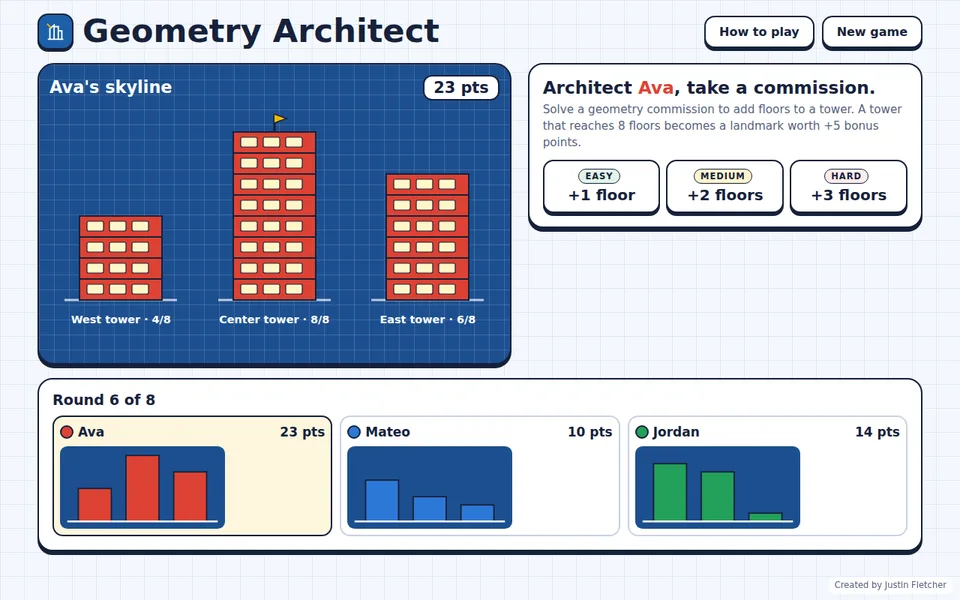 Geometry Architect

How to play

New game

Ava's skyline

23 pts

West tower · 4/8

Center tower · 8/8

East tower · 6/8

Architect Ava, take a commission.

Solve a geometry commission to add floors to a tower. A tower that reaches 8 floors becomes a landmark worth +5 bonus points.

EASY
+1 floor

MEDIUM
+2 floors

HARD
+3 floors

Round 6 of 8

Ava 23 pts

Mateo 10 pts

Jordan 14 pts

Created by Justin Fletcher